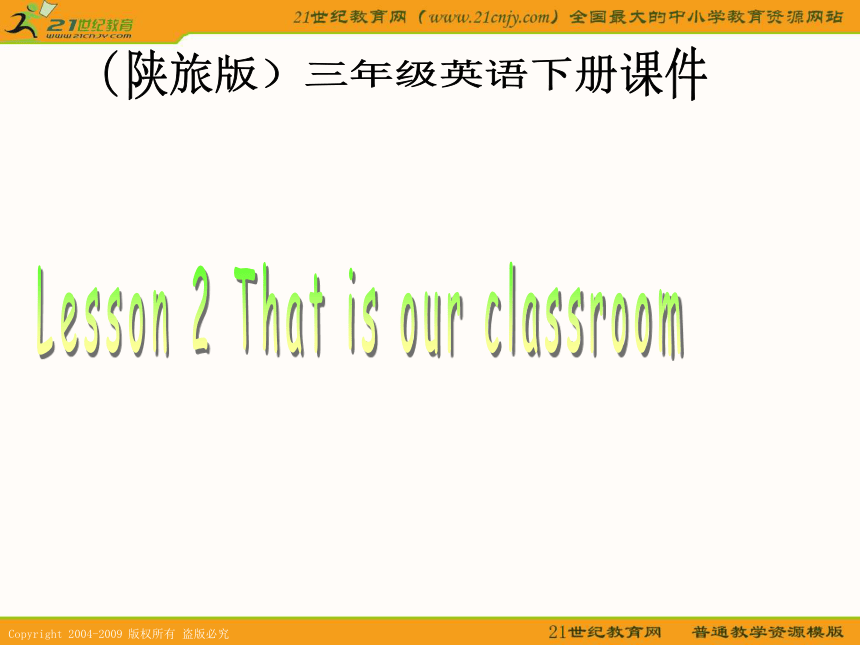 21世纪教育
www.21cnjy.com

21世纪教育网（www.21cnjy.com）全国最大的中小学教育资源网站

（陕旅版）三年级英语下册课件

Lesson 2 That is our classroom

Copyright 2004-2009 版权所有 盗版必究

21世纪教育网 普通教学资源模版